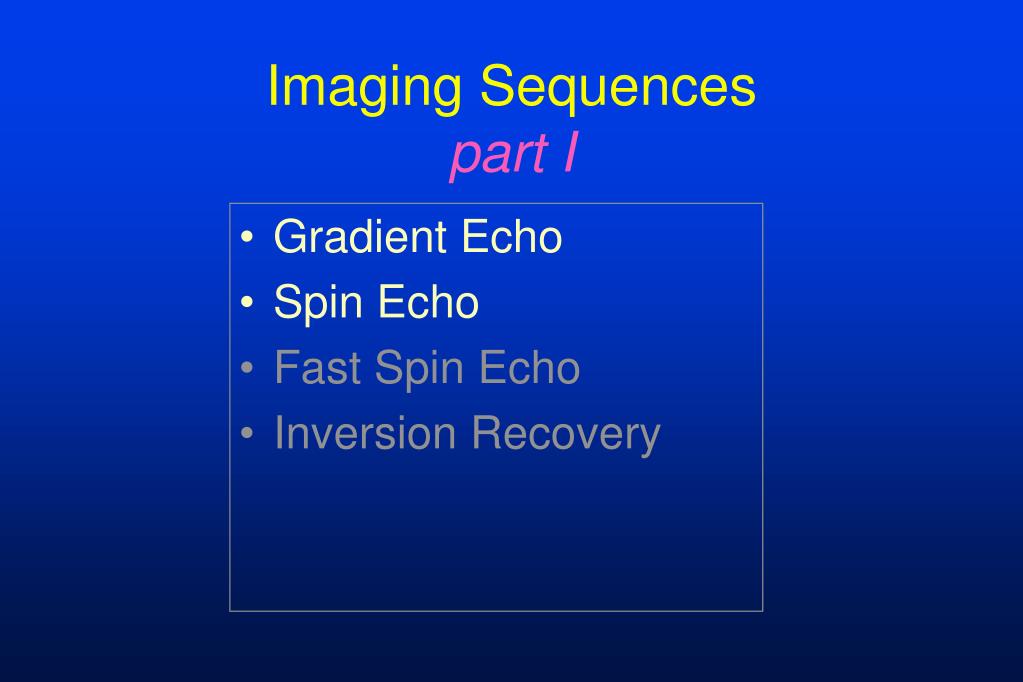 Imaging Sequences
part I

• Gradient Echo
• Spin Echo
• Fast Spin Echo
• Inversion Recovery